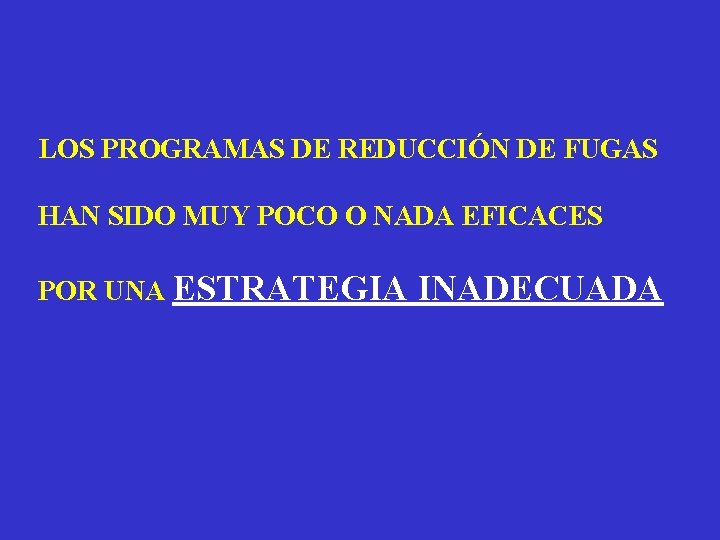 LOS PROGRAMAS DE REDUCCIÓN DE FUGAS

HAN SIDO MUY POCO O NADA EFICACES

POR UNA ESTRATEGIA INADECUADA